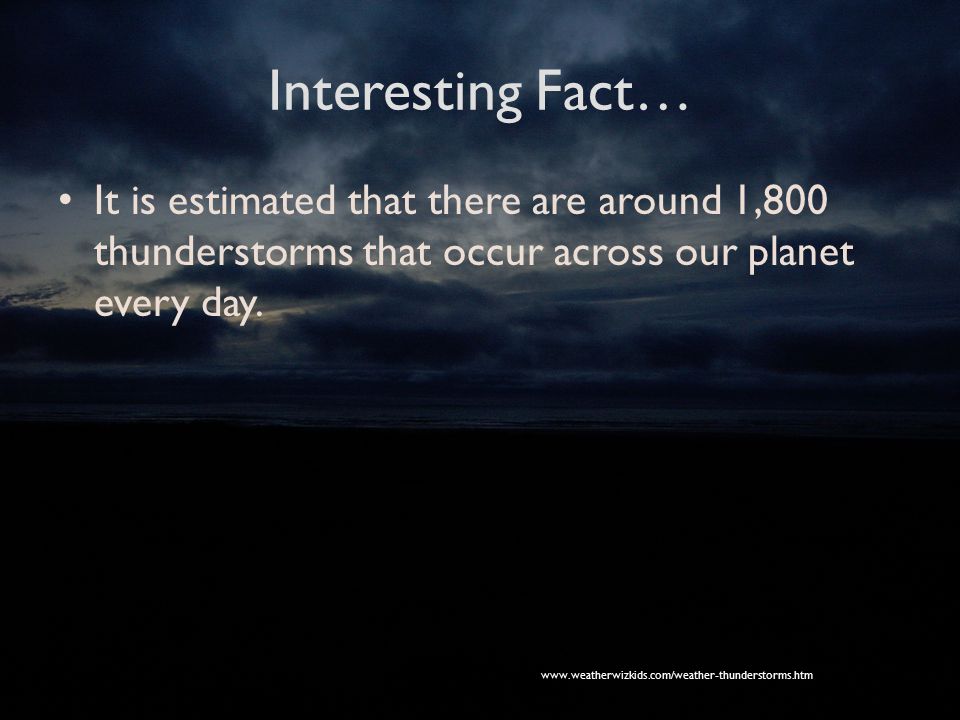 Interesting Fact…

• It is estimated that there are around 1,800 thunderstorms that occur across our planet every day.

www.weatherwizkids.com/weather-thunderstorms.htm